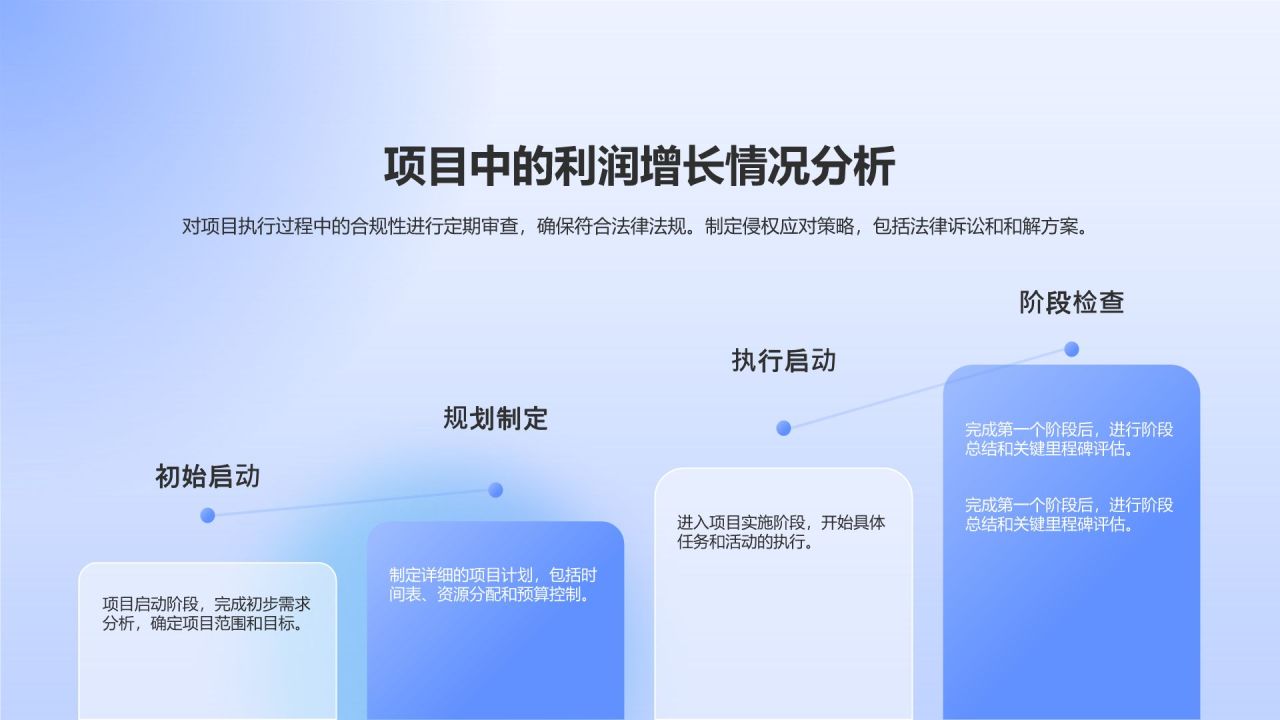 项目中的利润增长情况分析

对项目执行过程中的合规性进行定期审查，确保符合法律法规。制定侵权应对策略，包括法律诉讼和和解方案。

初始启动

项目启动阶段，完成初步需求分析，确定项目范围和目标。

规划制定

制定详细的项目计划，包括时间表、资源分配和预算控制。

执行启动

进入项目实施阶段，开始具体任务和活动的执行。

阶段检查

完成第一个阶段后，进行阶段总结和关键里程碑评估。

完成第一个阶段后，进行阶段总结和关键里程碑评估。